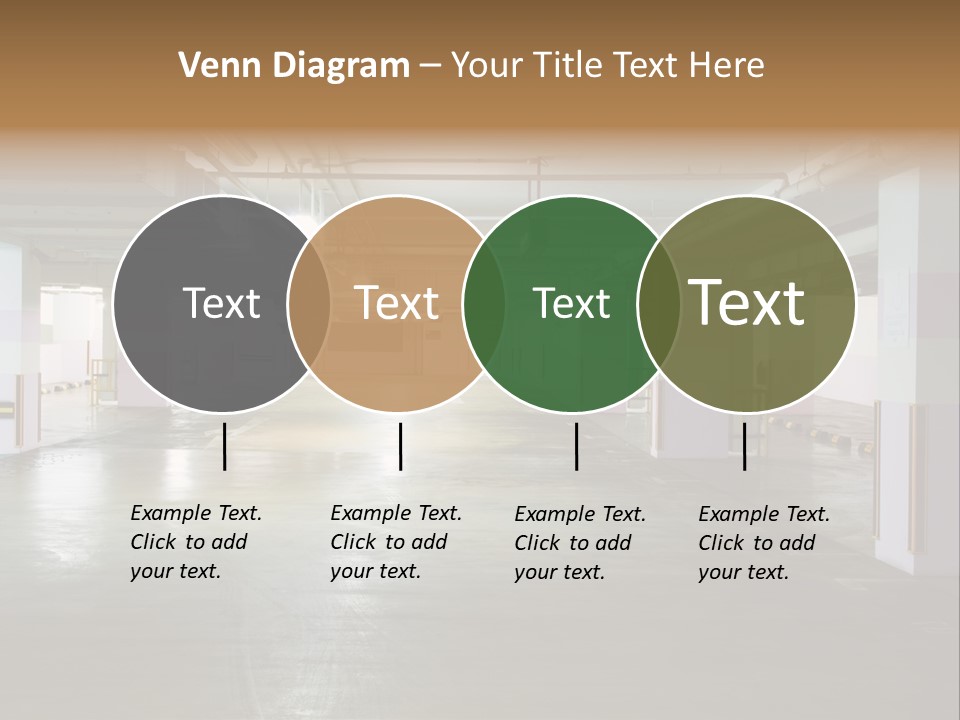 Venn Diagram – Your Title Text Here

Text

Text

Text

Text

Example Text. Click to add your text.

Example Text. Click to add your text.

Example Text. Click to add your text.

Example Text. Click to add your text.